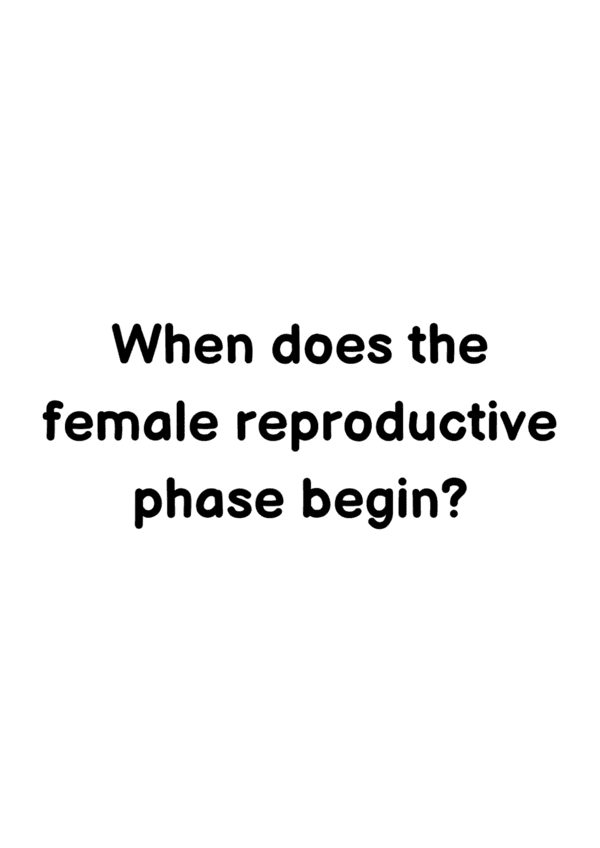 When does the female reproductive phase begin?